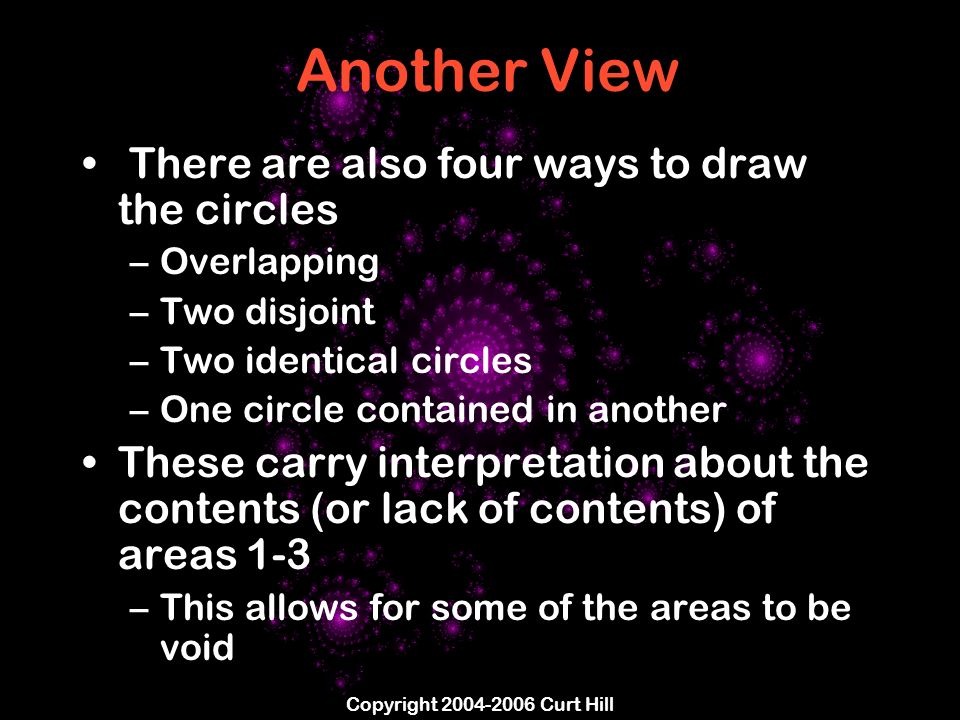 Another View

• There are also four ways to draw the circles
– Overlapping
– Two disjoint
– Two identical circles
– One circle contained in another

• These carry interpretation about the contents (or lack of contents) of areas 1-3
– This allows for some of the areas to be void

Copyright 2004-2006 Curt Hill